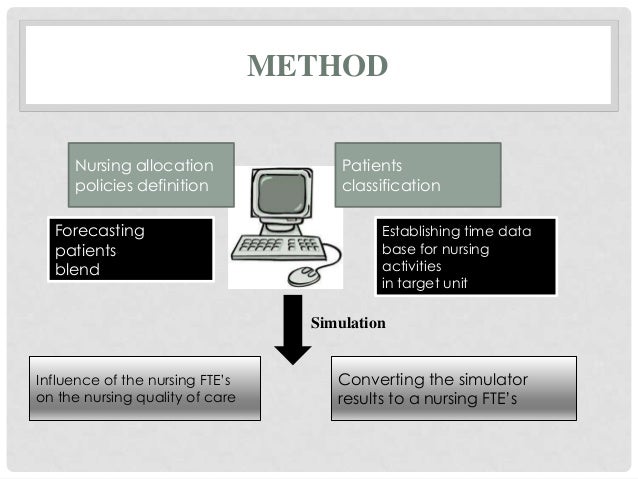 METHOD

Nursing allocation policies definition

Patients classification

Forecasting patients blend

Establishing time data base for nursing activities in target unit

Simulation

Influence of the nursing FTE's on the nursing quality of care

Converting the simulator results to a nursing FTE's